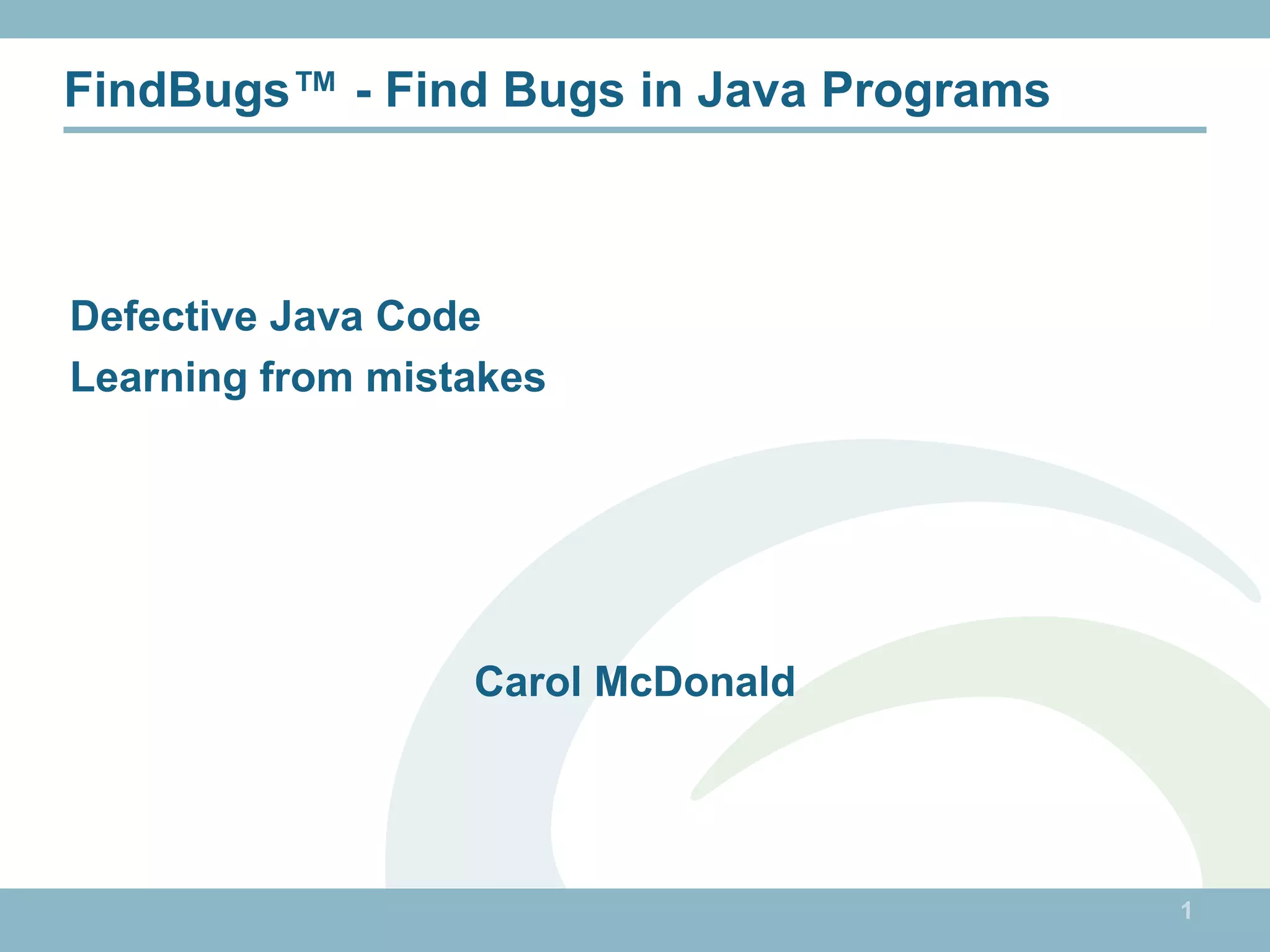 FindBugs™ - Find Bugs in Java Programs

Defective Java Code
Learning from mistakes

Carol McDonald

1